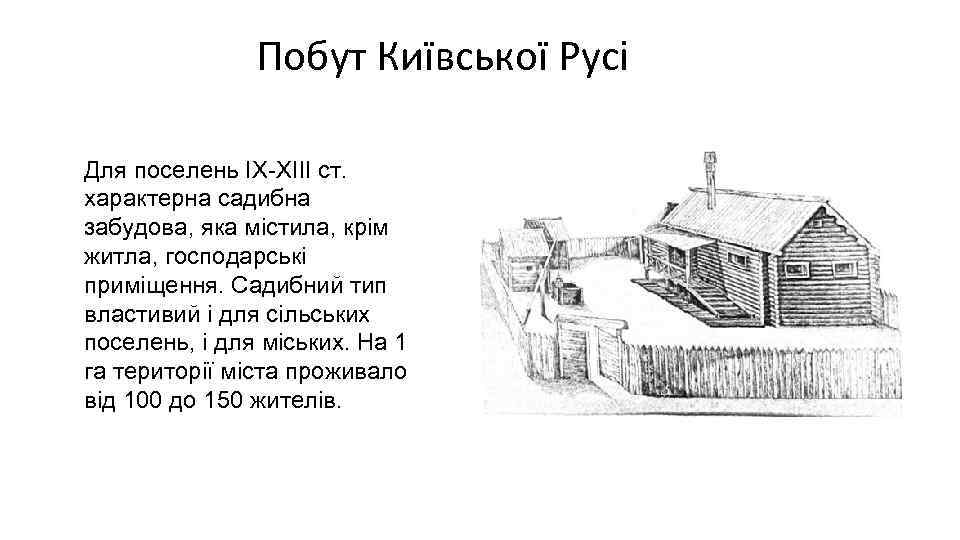 Побут Київської Русі

Для поселень IX-XIII ст. характерна садибна забудова, яка містила, крім житла, господарські приміщення. Садибний тип властивий і для сільських поселень, і для міських. На 1 га території міста проживало від 100 до 150 жителів.